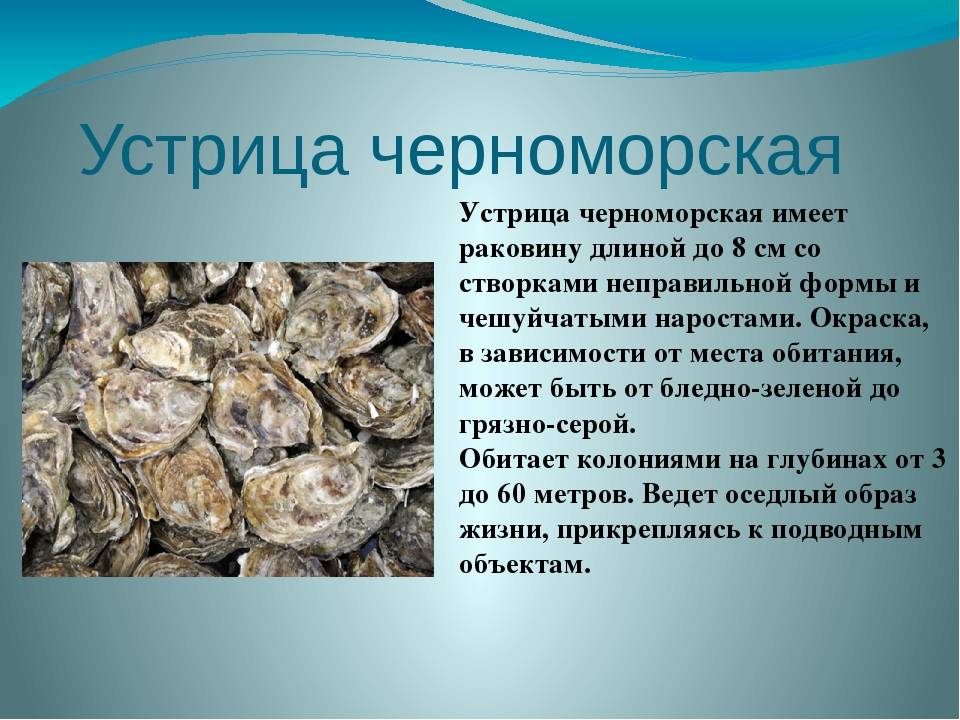 Устрица черноморская

Устрица черноморская имеет раковину длиной до 8 см со створками неправильной формы и чешуйчатыми наростами. Окраска, в зависимости от места обитания, может быть от бледно-зеленой до грязно-серой.
Обитает колониями на глубинах от 3 до 60 метров. Ведет оседлый образ жизни, прикрепляясь к подводным объектам.